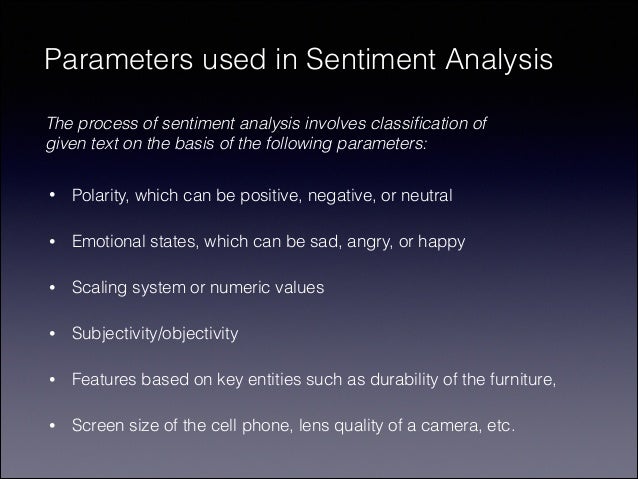 Parameters used in Sentiment Analysis

The process of sentiment analysis involves classification of given text on the basis of the following parameters:

• Polarity, which can be positive, negative, or neutral

• Emotional states, which can be sad, angry, or happy

• Scaling system or numeric values

• Subjectivity/objectivity

• Features based on key entities such as durability of the furniture,

• Screen size of the cell phone, lens quality of a camera, etc.